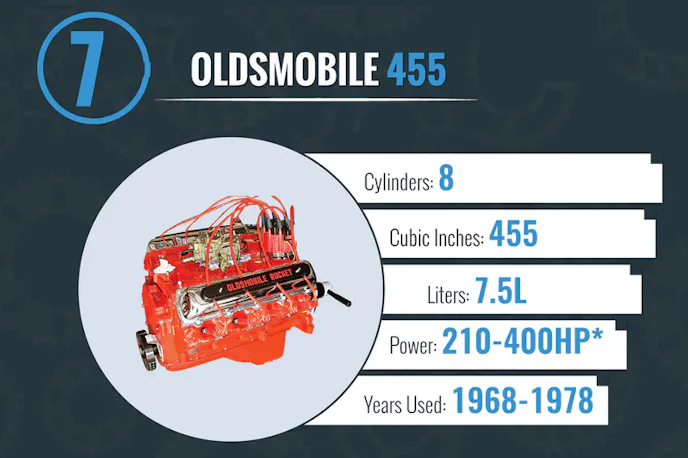 7

OLDSMOBILE 455

OLDSMOBILE ROCKET

Cylinders: 8

Cubic Inches: 455

Liters: 7.5L

Power: 210-400HP*

Years Used: 1968-1978